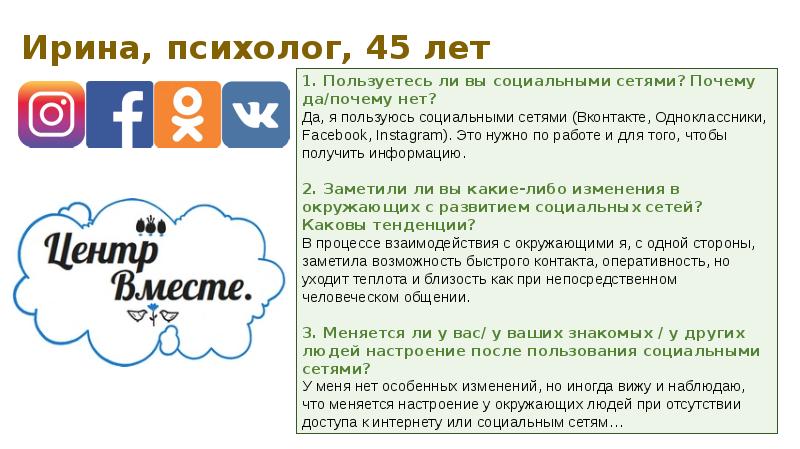 Ирина, психолог, 45 лет

Центр Вместе.

1. Пользуетесь ли вы социальными сетями? Почему да/почему нет?
Да, я пользуюсь социальными сетями (Вконтакте, Одноклассники, Facebook, Instagram). Это нужно по работе и для того, чтобы получить информацию.

2. Заметили ли вы какие-либо изменения в окружающих с развитием социальных сетей? Каковы тенденции?
В процессе взаимодействия с окружающими я, с одной стороны, заметила возможность быстрого контакта, оперативность, но уходит теплота и близость как при непосредственном человеческом общении.

3. Меняется ли у вас/ у ваших знакомых / у других людей настроение после пользования социальными сетями?
У меня нет особенных изменений, но иногда вижу и наблюдаю, что меняется настроение у окружающих людей при отсутствии доступа к интернету или социальным сетям…